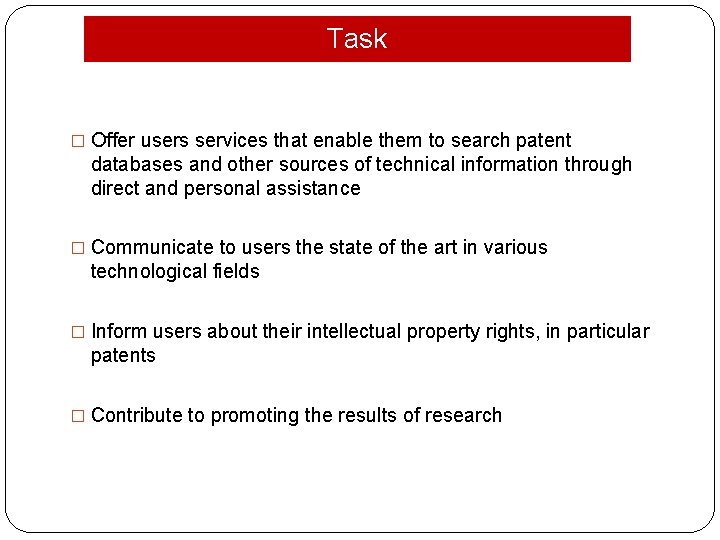 Task

□ Offer users services that enable them to search patent databases and other sources of technical information through direct and personal assistance

□ Communicate to users the state of the art in various technological fields

□ Inform users about their intellectual property rights, in particular patents

□ Contribute to promoting the results of research